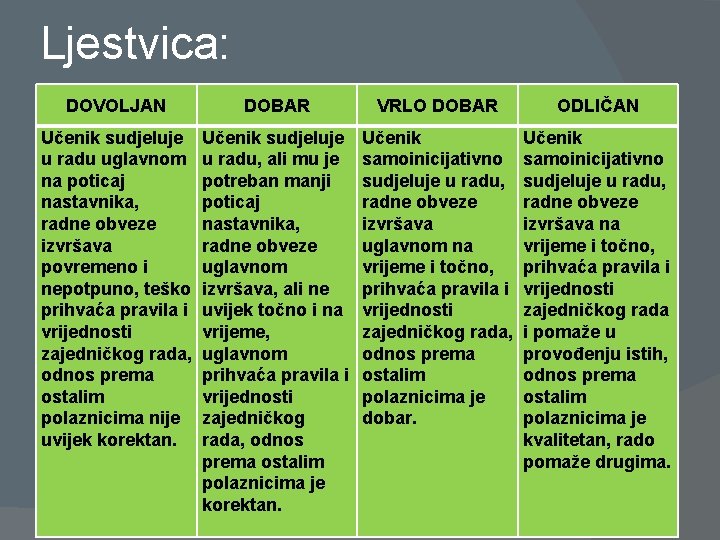 Ljestvica:

| DOVOLJAN | DOBAR | VRLO DOBAR | ODLIČAN |
|---|---|---|---|
| Učenik sudjeluje u radu uglavnom na poticaj nastavnika, radne obveze izvršava povremeno i nepotpuno, teško prihvaća pravila i vrijednosti zajedničkog rada, odnos prema ostalim polaznicima nije uvijek korektan. | Učenik sudjeluje u radu, ali mu je potreban manji poticaj nastavnika, radne obveze uglavnom izvršava, ali ne uvijek točno i na vrijeme, uglavnom prihvaća pravila i vrijednosti zajedničkog rada, odnos prema ostalim polaznicima je korektan. | Učenik samoinicijativno sudjeluje u radu, radne obveze izvršava uglavnom na vrijeme i točno, prihvaća pravila i vrijednosti zajedničkog rada, odnos prema ostalim polaznicima je dobar. | Učenik samoinicijativno sudjeluje u radu, radne obveze izvršava na vrijeme i točno, prihvaća pravila i vrijednosti zajedničkog rada i pomaže u provođenju istih, odnos prema ostalim polaznicima je kvalitetan, rado pomaže drugima. |